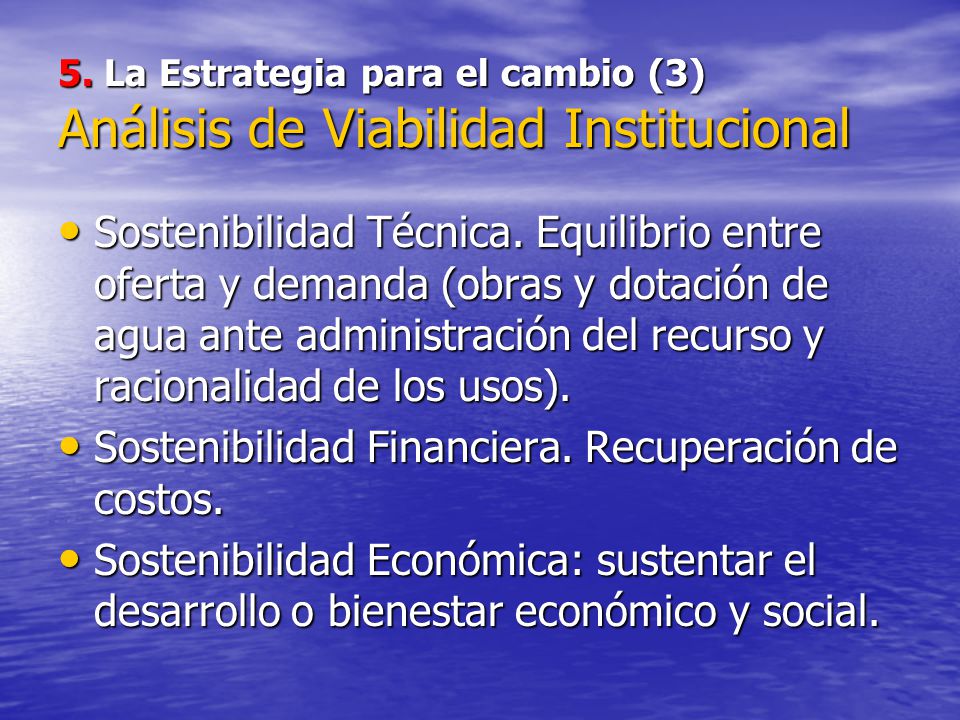 5. La Estrategia para el cambio (3)
Análisis de Viabilidad Institucional

• Sostenibilidad Técnica. Equilibrio entre oferta y demanda (obras y dotación de agua ante administración del recurso y racionalidad de los usos).
• Sostenibilidad Financiera. Recuperación de costos.
• Sostenibilidad Económica: sustentar el desarrollo o bienestar económico y social.